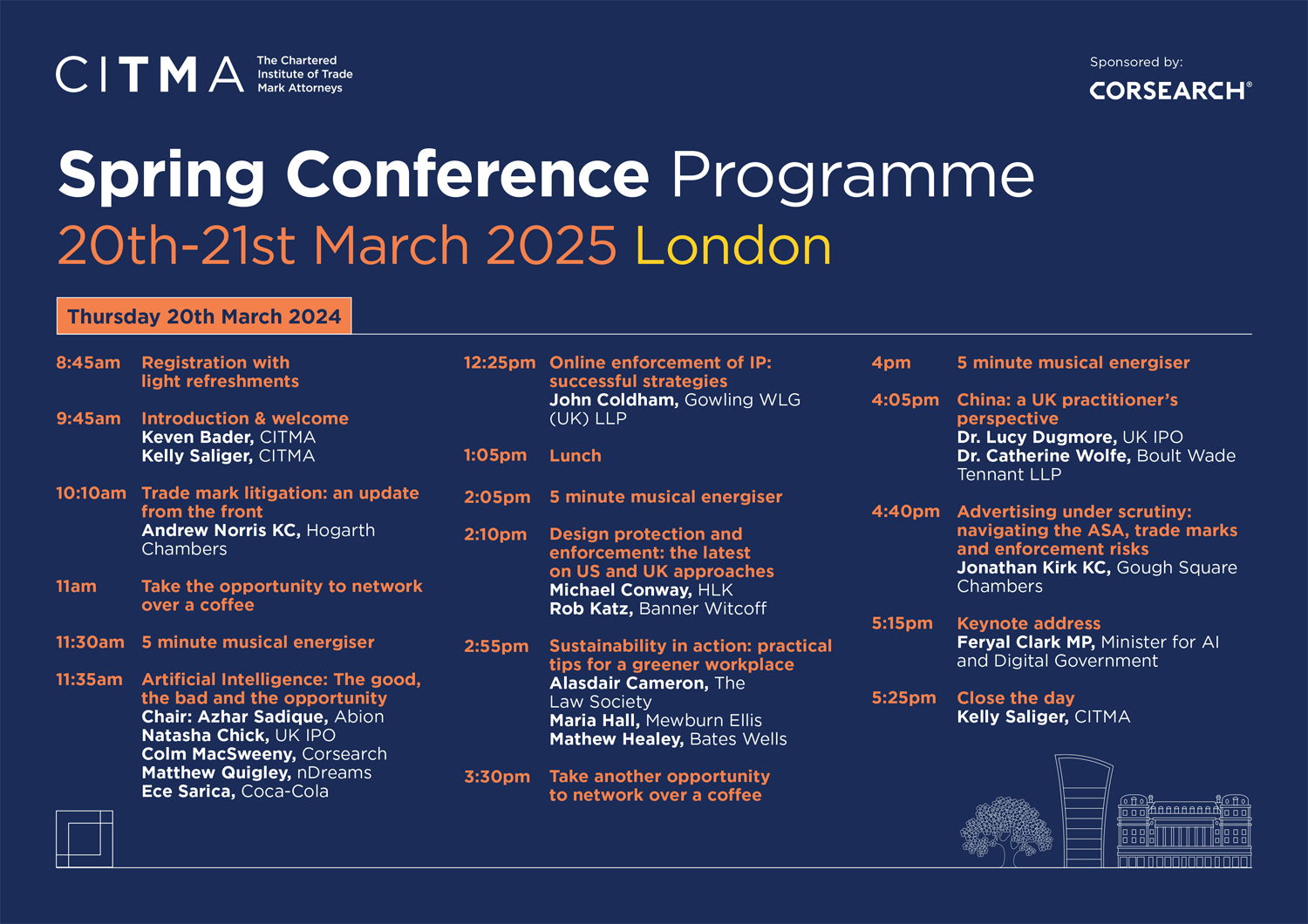 CITMA The Chartered Institute of Trade Mark Attorneys

Sponsored by:
CORSEARCH®

Spring Conference Programme
20th-21st March 2025 London

Thursday 20th March 2024

8:45am Registration with light refreshments

9:45am Introduction & welcome
Keven Bader, CITMA
Kelly Saliger, CITMA

10:10am Trade mark litigation: an update from the front
Andrew Norris KC, Hogarth Chambers

11am Take the opportunity to network over a coffee

11:30am 5 minute musical energiser

11:35am Artificial Intelligence: The good, the bad and the opportunity
Chair: Azhar Sadique, Abion
Natasha Chick, UK IPO
Colm MacSweeny, Corsearch
Matthew Quigley, nDreams
Ece Sarica, Coca-Cola

12:25pm Online enforcement of IP: successful strategies
John Coldham, Gowling WLG (UK) LLP

1:05pm Lunch

2:05pm 5 minute musical energiser

2:10pm Design protection and enforcement: the latest on US and UK approaches
Michael Conway, HLK
Rob Katz, Banner Witcoff

2:55pm Sustainability in action: practical tips for a greener workplace
Alasdair Cameron, The Law Society
Maria Hall, Mewburn Ellis
Mathew Healey, Bates Wells

3:30pm Take another opportunity to network over a coffee

4pm 5 minute musical energiser

4:05pm China: a UK practitioner's perspective
Dr. Lucy Dugmore, UK IPO
Dr. Catherine Wolfe, Boult Wade Tennant LLP

4:40pm Advertising under scrutiny: navigating the ASA, trade marks and enforcement risks
Jonathan Kirk KC, Gough Square Chambers

5:15pm Keynote address
Feryal Clark MP, Minister for AI and Digital Government

5:25pm Close the day
Kelly Saliger, CITMA